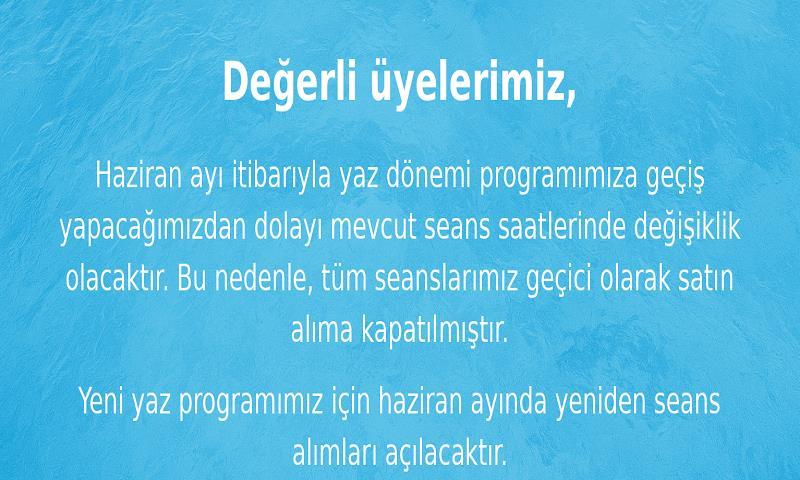 Değerli üyelerimiz,

Haziran ayı itibarıyla yaz dönemi programımıza geçiş yapacağımızdan dolayı mevcut seans saatlerinde değişiklik olacaktır. Bu nedenle, tüm seanslarımız geçici olarak satın alıma kapatılmıştır.

Yeni yaz programımız için haziran ayında yeniden seans alımları açılacaktır.